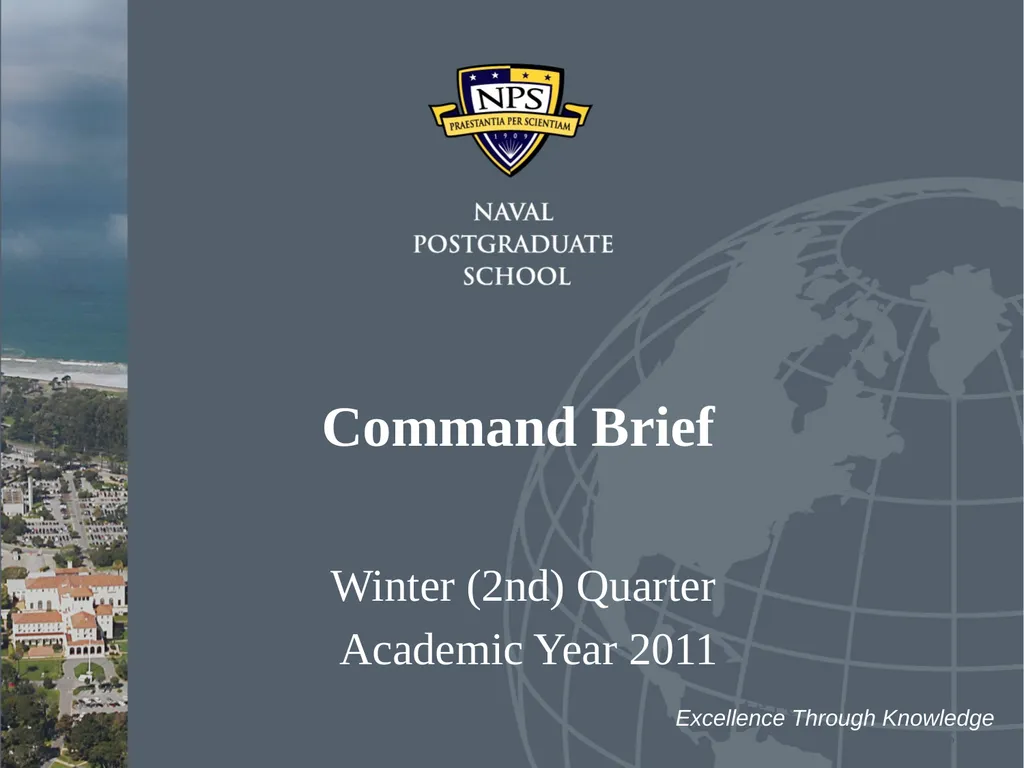 NPS
PRAESTANTIA PER SCIENTIAM
1909

NAVAL
POSTGRADUATE
SCHOOL

Command Brief

Winter (2nd) Quarter
Academic Year 2011

Excellence Through Knowledge